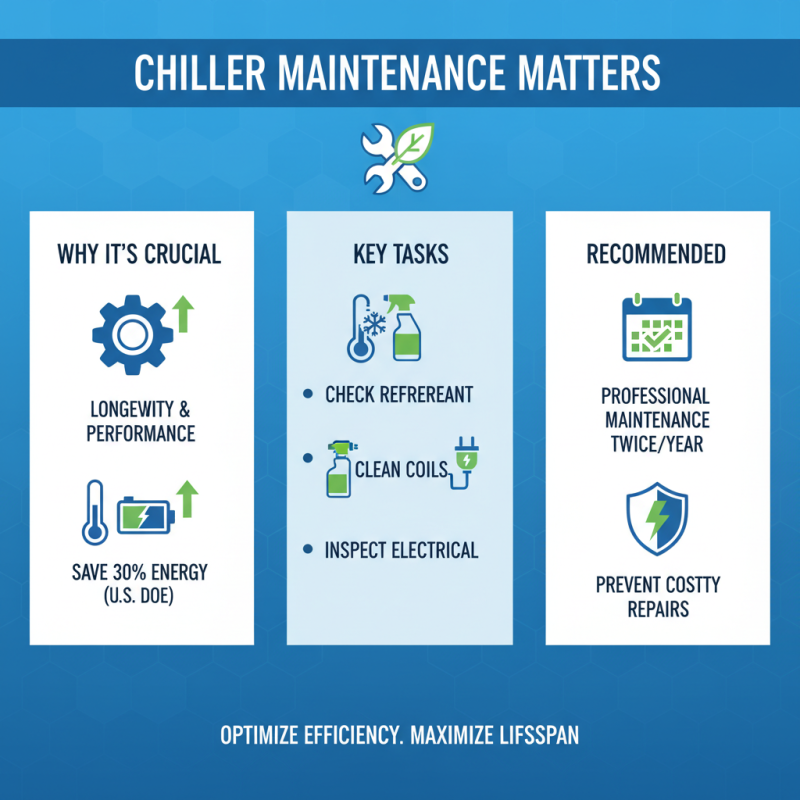 CHILLER MAINTENANCE MATTERS

WHY IT'S CRUCIAL

LONGEWITY & PERFORMANCE

SAVE 30% ENERGY (U.S. DOE)

KEY TASKS

• CHECK REFREREANT

• CLEAN COILS

• INSPECT ELECTRICAL

RECOMMENDED

PROFESSIONAL MAINTENANCE TWICE/YEAR

PREVENT COSTTY REPAIRS

OPTIMIZE EFFICIENCY. MAXIMIZE LIFSSPAN